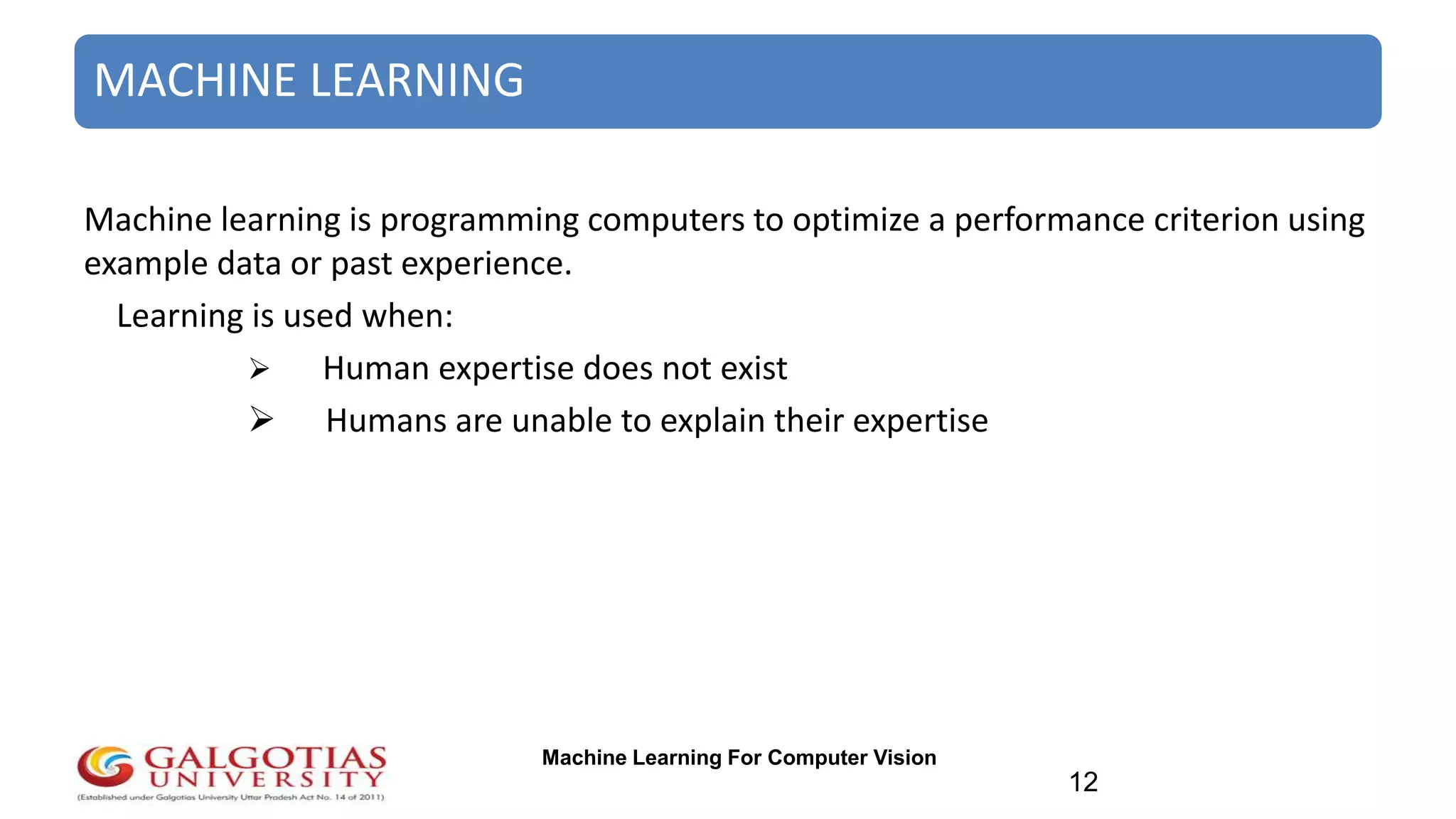 MACHINE LEARNING

Machine learning is programming computers to optimize a performance criterion using example data or past experience.

Learning is used when:

➢ Human expertise does not exist

➢ Humans are unable to explain their expertise

GALGOTIAS UNIVERSITY
(Established under Galgotias University Uttar Pradesh Act No. 14 of 2011)

Machine Learning For Computer Vision

12